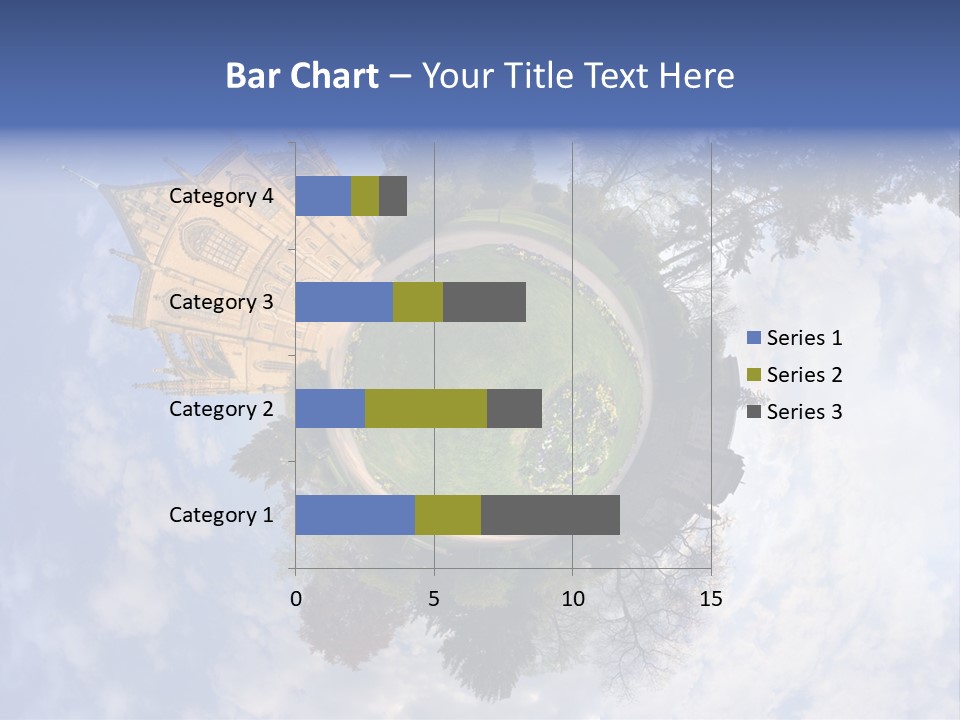 Bar Chart – Your Title Text Here

Category 4
Category 3
Category 2
Category 1

0 5 10 15

Series 1
Series 2
Series 3